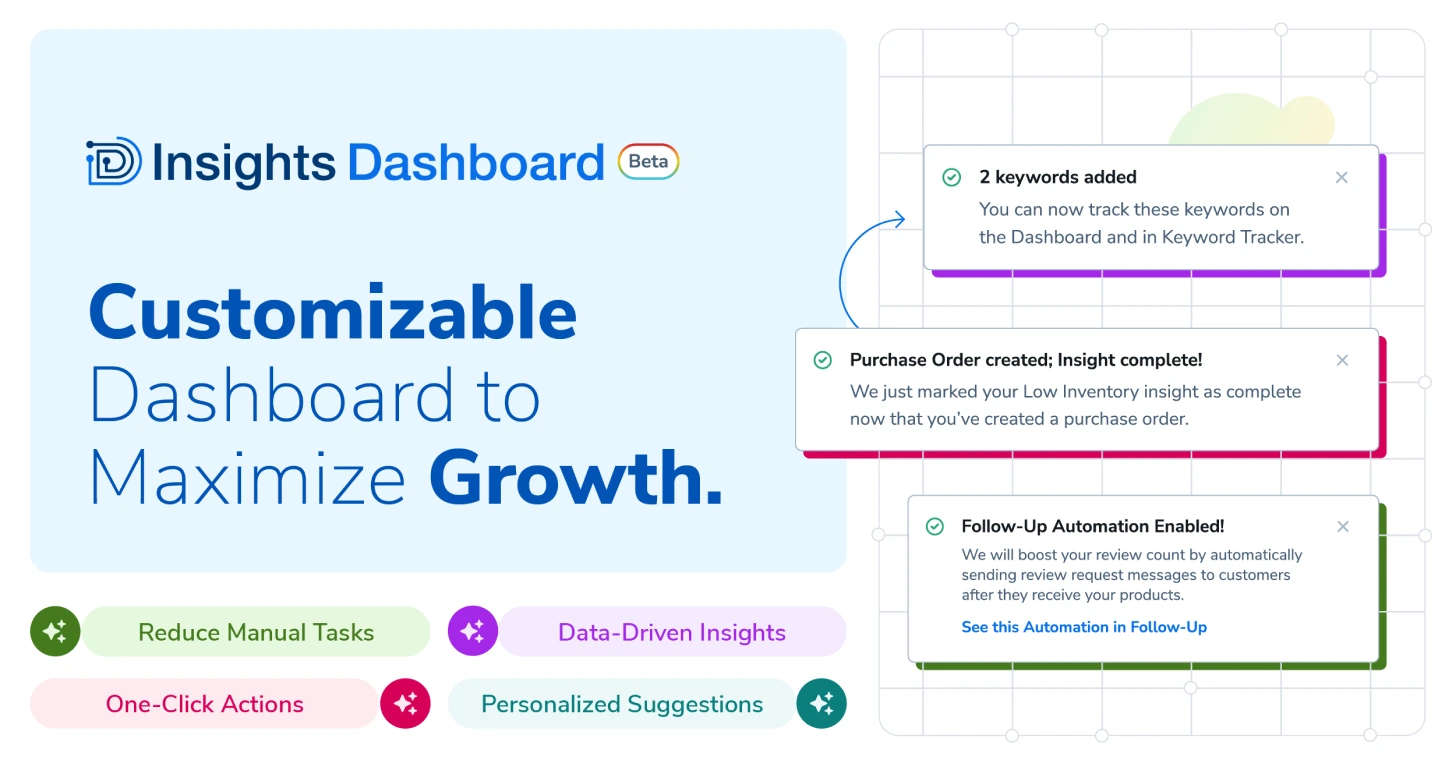 Insights Dashboard Beta

Customizable Dashboard to Maximize Growth.

Reduce Manual Tasks

Data-Driven Insights

One-Click Actions

Personalized Suggestions

2 keywords added
You can now track these keywords on the Dashboard and in Keyword Tracker.

Purchase Order created; Insight complete!
We just marked your Low Inventory insight as complete now that you've created a purchase order.

Follow-Up Automation Enabled!
We will boost your review count by automatically sending review request messages to customers after they receive your products.
See this Automation in Follow-Up